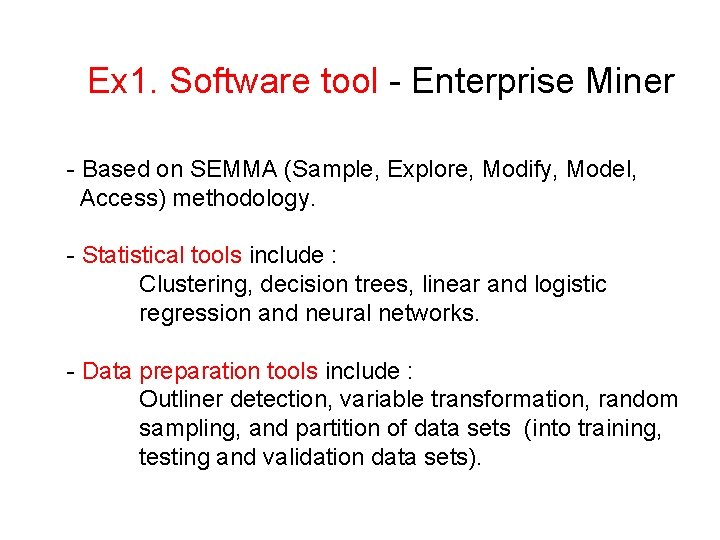 Ex1. Software tool - Enterprise Miner

- Based on SEMMA (Sample, Explore, Modify, Model, Access) methodology.

- Statistical tools include :
Clustering, decision trees, linear and logistic regression and neural networks.

- Data preparation tools include :
Outliner detection, variable transformation, random sampling, and partition of data sets (into training, testing and validation data sets).